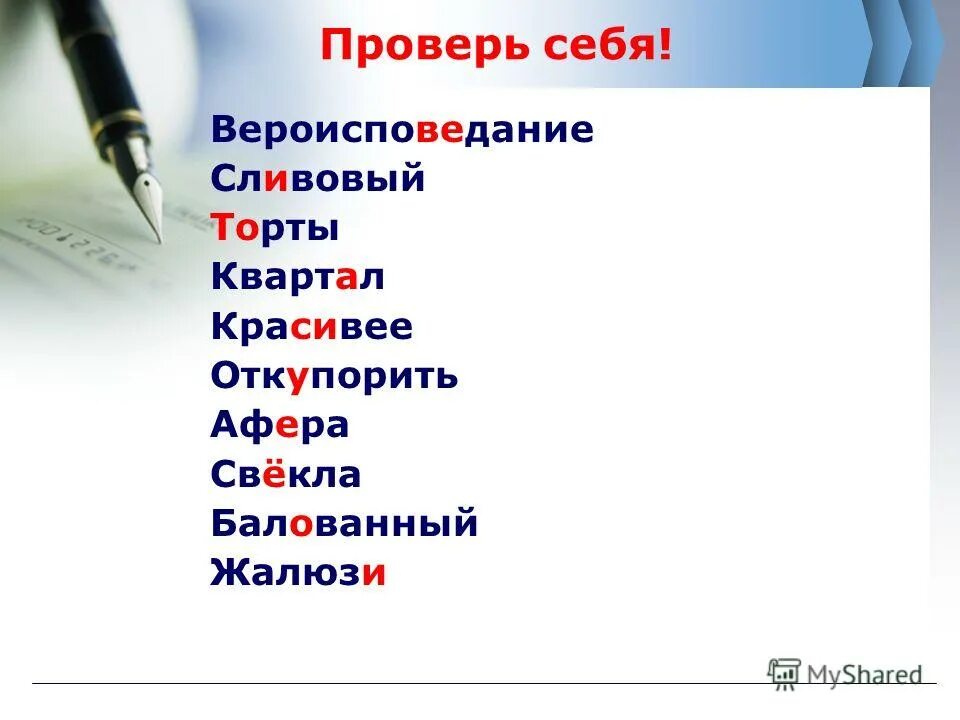 Проверь себя!

Вероисповедание
Сливовый
Торты
Квартал
Красивее
Откупорить
Афера
Свёкла
Балованный
Жалюзи

MyShared